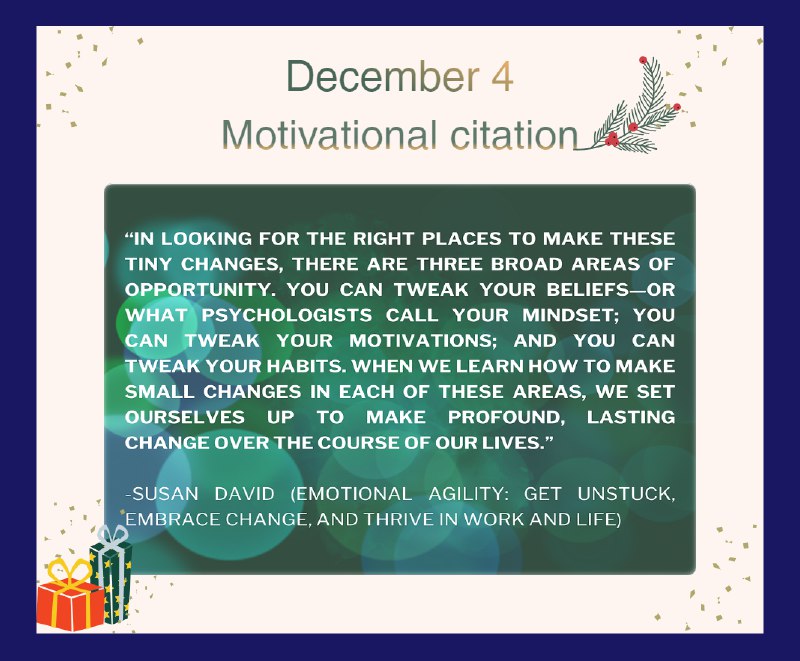 December 4
Motivational citation

“IN LOOKING FOR THE RIGHT PLACES TO MAKE THESE TINY CHANGES, THERE ARE THREE BROAD AREAS OF OPPORTUNITY. YOU CAN TWEAK YOUR BELIEFS—OR WHAT PSYCHOLOGISTS CALL YOUR MINDSET; YOU CAN TWEAK YOUR MOTIVATIONS; AND YOU CAN TWEAK YOUR HABITS. WHEN WE LEARN HOW TO MAKE SMALL CHANGES IN EACH OF THESE AREAS, WE SET OURSELVES UP TO MAKE PROFOUND, LASTING CHANGE OVER THE COURSE OF OUR LIVES.”

-SUSAN DAVID (EMOTIONAL AGILITY: GET UNSTUCK, EMBRACE CHANGE, AND THRIVE IN WORK AND LIFE)